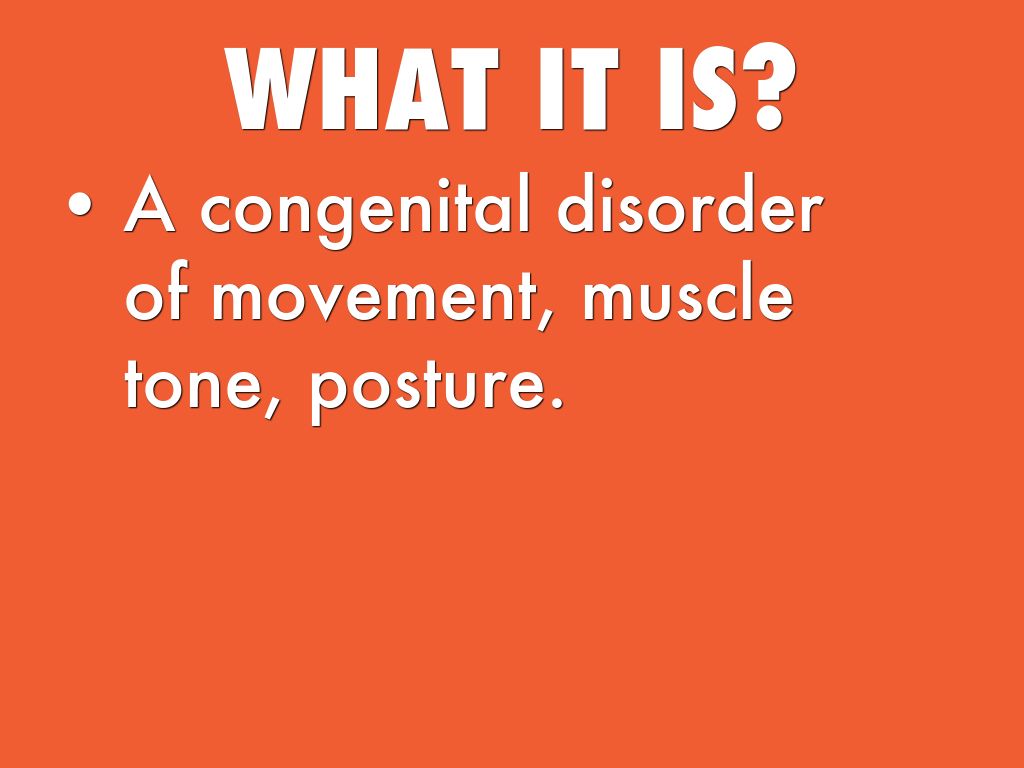 WHAT IT IS?

• A congenital disorder of movement, muscle tone, posture.